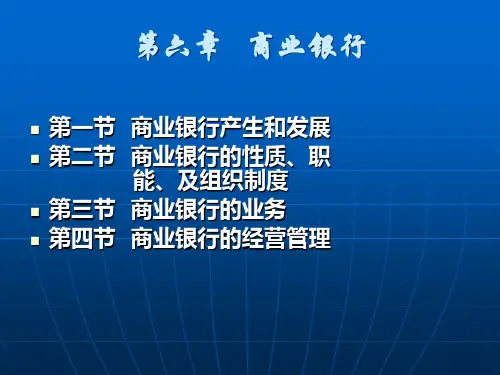 第六章　商业银行

- 第一节　商业银行产生和发展
- 第二节　商业银行的性质、职能、及组织制度
- 第三节　商业银行的业务
- 第四节　商业银行的经营管理